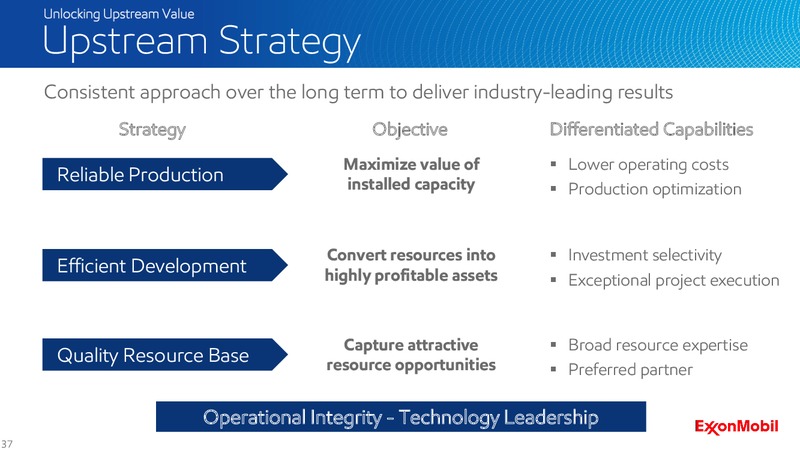 Unlocking Upstream Value
Upstream Strategy

Consistent approach over the long term to deliver industry-leading results

| Strategy | Objective | Differentiated Capabilities |
|---|---|---|
| Reliable Production | Maximize value of installed capacity | ▪ Lower operating costs ▪ Production optimization |
| Efficient Development | Convert resources into highly profitable assets | ▪ Investment selectivity ▪ Exceptional project execution |
| Quality Resource Base | Capture attractive resource opportunities | ▪ Broad resource expertise ▪ Preferred partner |

Operational Integrity - Technology Leadership

ExxonMobil

37